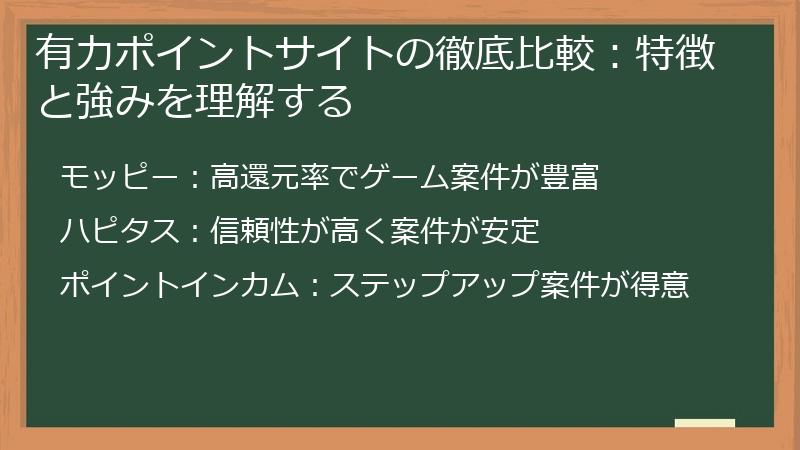 有力ポイントサイトの徹底比較：特徴と強みを理解する

モッピー：高還元率でゲーム案件が豊富

ハピタス：信頼性が高く案件が安定

ポイントインカム：ステップアップ案件が得意